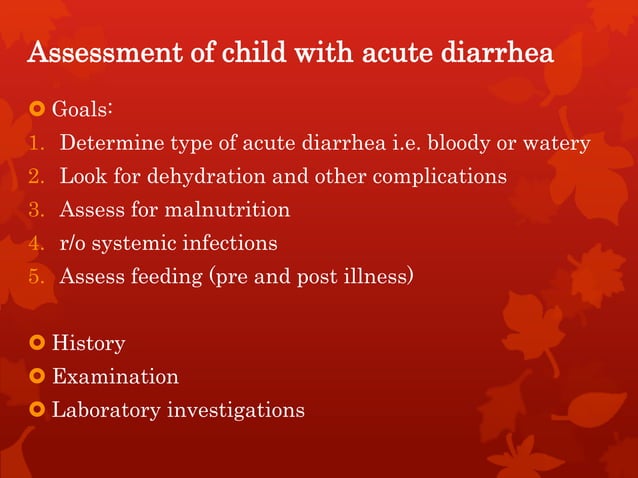 Assessment of child with acute diarrhea

Goals:
1. Determine type of acute diarrhea i.e. bloody or watery
2. Look for dehydration and other complications
3. Assess for malnutrition
4. r/o systemic infections
5. Assess feeding (pre and post illness)

History
Examination
Laboratory investigations